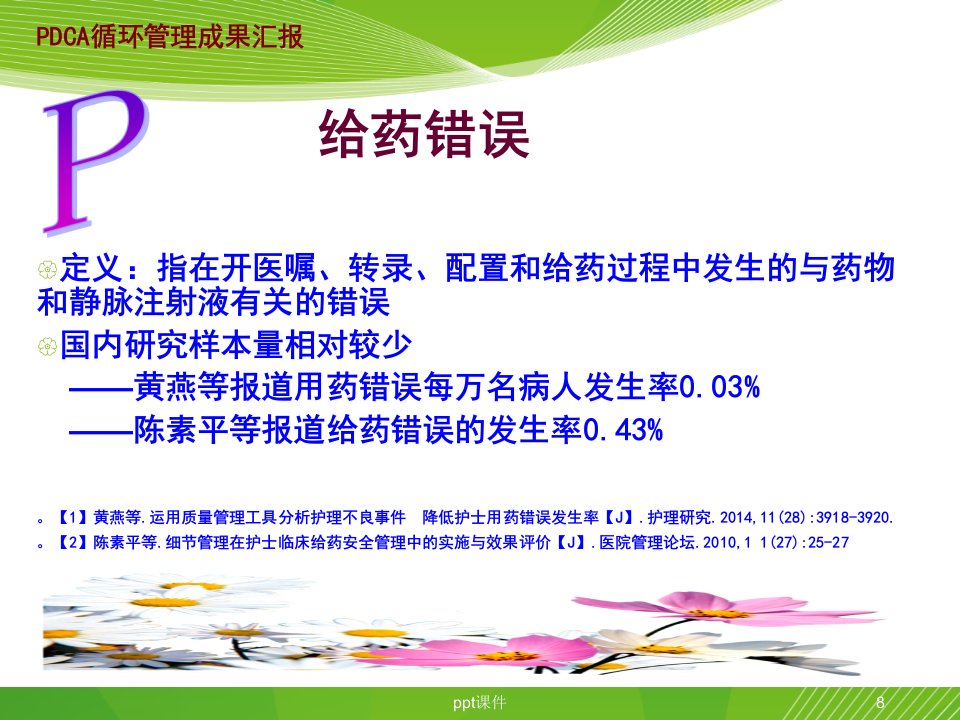 PDCA循环管理成果汇报

P

给药错误

定义：指在开医嘱、转录、配置和给药过程中发生的与药物和静脉注射液有关的错误

国内研究样本量相对较少

——黄燕等报道用药错误每万名病人发生率0.03%

——陈素平等报道给药错误的发生率0.43%

。【1】黄燕等.运用质量管理工具分析护理不良事件 降低护士用药错误发生率【J】.护理研究.2014,11(28):3918-3920.

。【2】陈素平等.细节管理在护士临床给药安全管理中的实施与效果评价【J】.医院管理论坛.2010,1 1(27):25-27

ppt课件

8